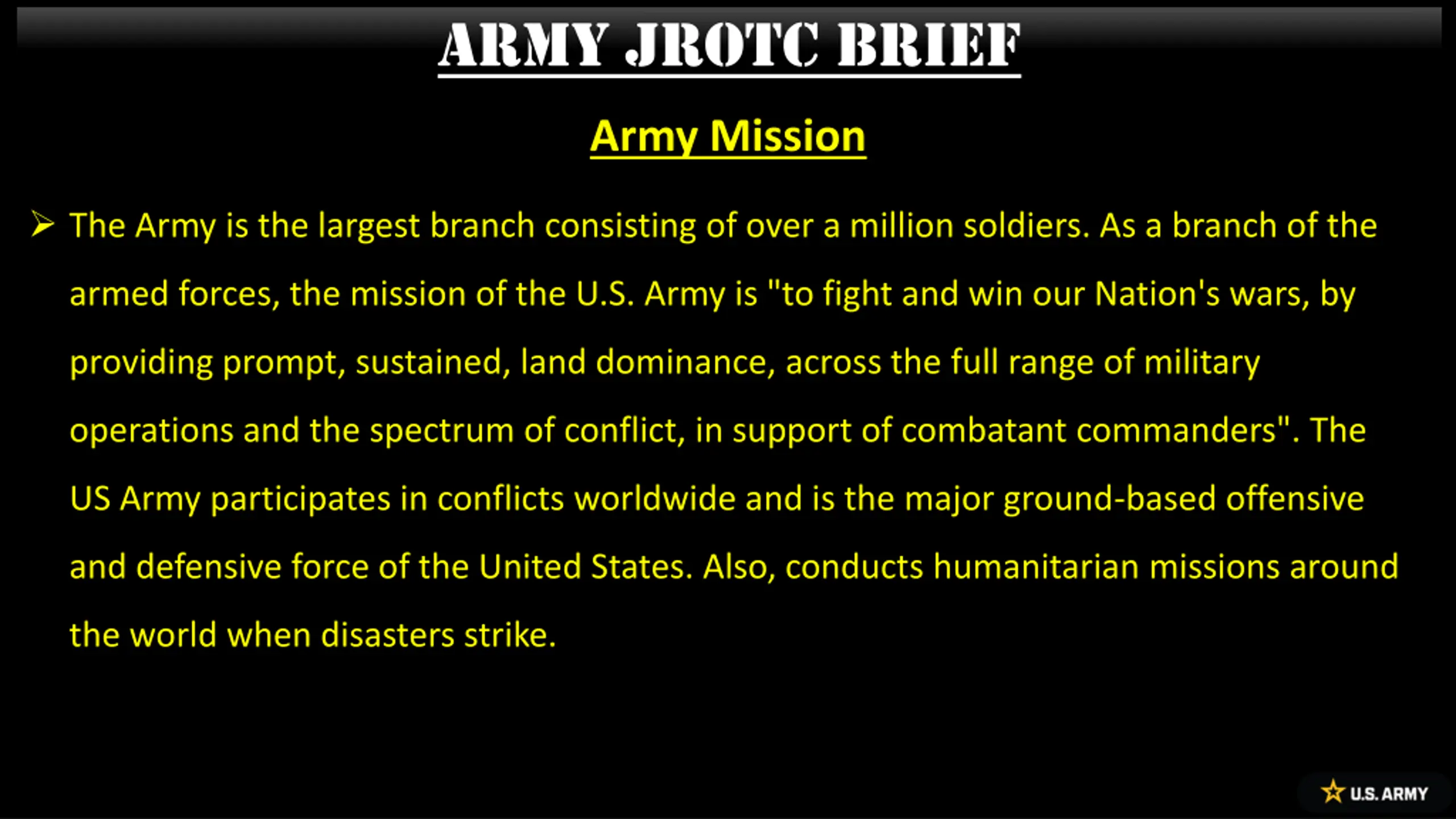 ARMY JROTC BRIEF

Army Mission

➢ The Army is the largest branch consisting of over a million soldiers. As a branch of the armed forces, the mission of the U.S. Army is "to fight and win our Nation's wars, by providing prompt, sustained, land dominance, across the full range of military operations and the spectrum of conflict, in support of combatant commanders". The US Army participates in conflicts worldwide and is the major ground-based offensive and defensive force of the United States. Also, conducts humanitarian missions around the world when disasters strike.

U.S. ARMY